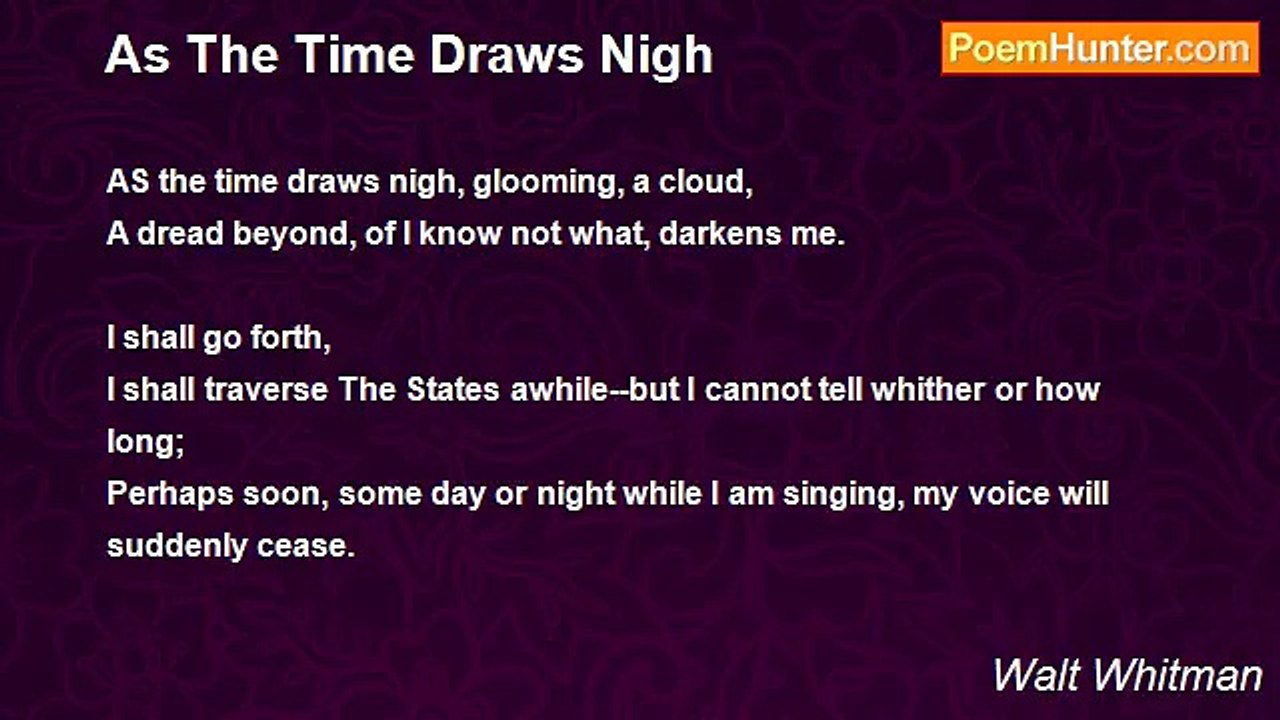 As The Time Draws Nigh

PoemHunter.com

AS the time draws nigh, glooming, a cloud,
A dread beyond, of I know not what, darkens me.

I shall go forth,
I shall traverse The States awhile--but I cannot tell whither or how long;
Perhaps soon, some day or night while I am singing, my voice will suddenly cease.

Walt Whitman